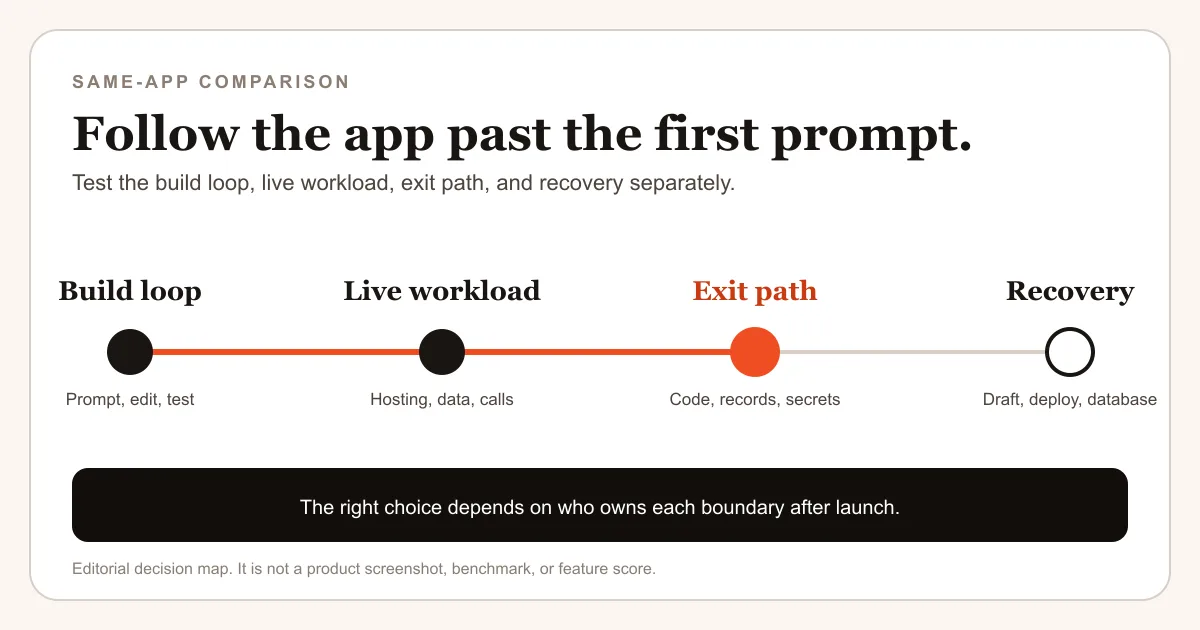 SAME-APP COMPARISON

Follow the app past the first prompt.

Test the build loop, live workload, exit path, and recovery separately.

Build loop
Prompt, edit, test

Live workload
Hosting, data, calls

Exit path
Code, records, secrets

Recovery
Draft, deploy, database

The right choice depends on who owns each boundary after launch.

Editorial decision map. It is not a product screenshot, benchmark, or feature score.